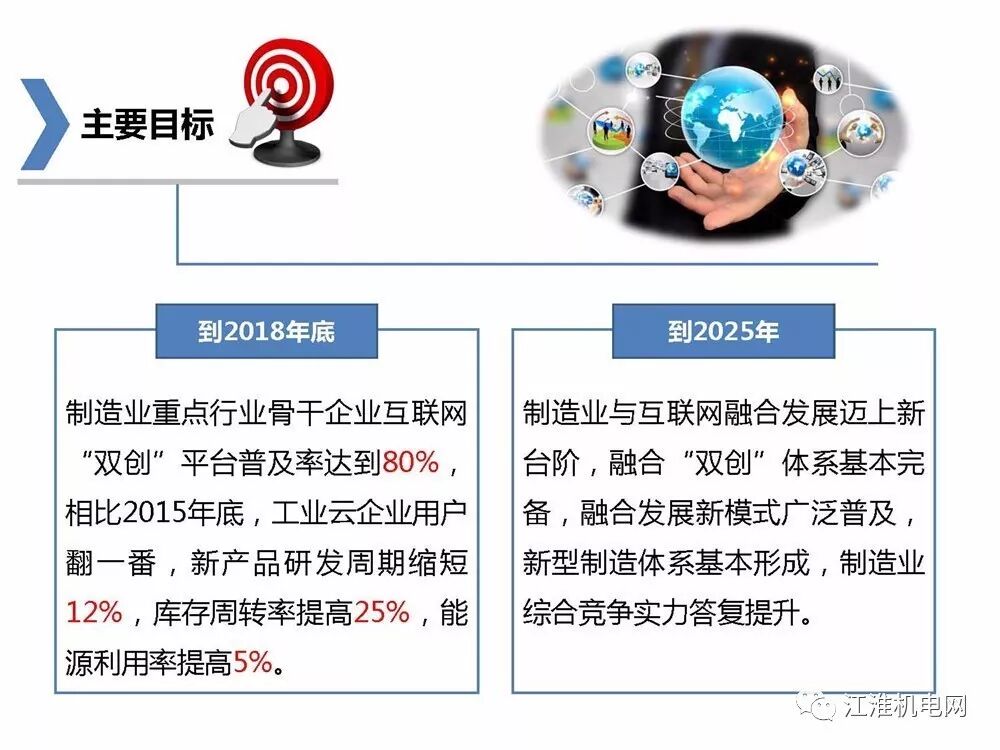 主要目标

到2018年底

制造业重点行业骨干企业互联网“双创”平台普及率达到80%，相比2015年底，工业云企业用户翻一番，新产品研发周期缩短12%，库存周转率提高25%，能源利用率提高5%。

到2025年

制造业与互联网融合发展迈上新台阶，融合“双创”体系基本完备，融合发展新模式广泛普及，新型制造体系基本形成，制造业综合竞争实力答复提升。

江淮机电网